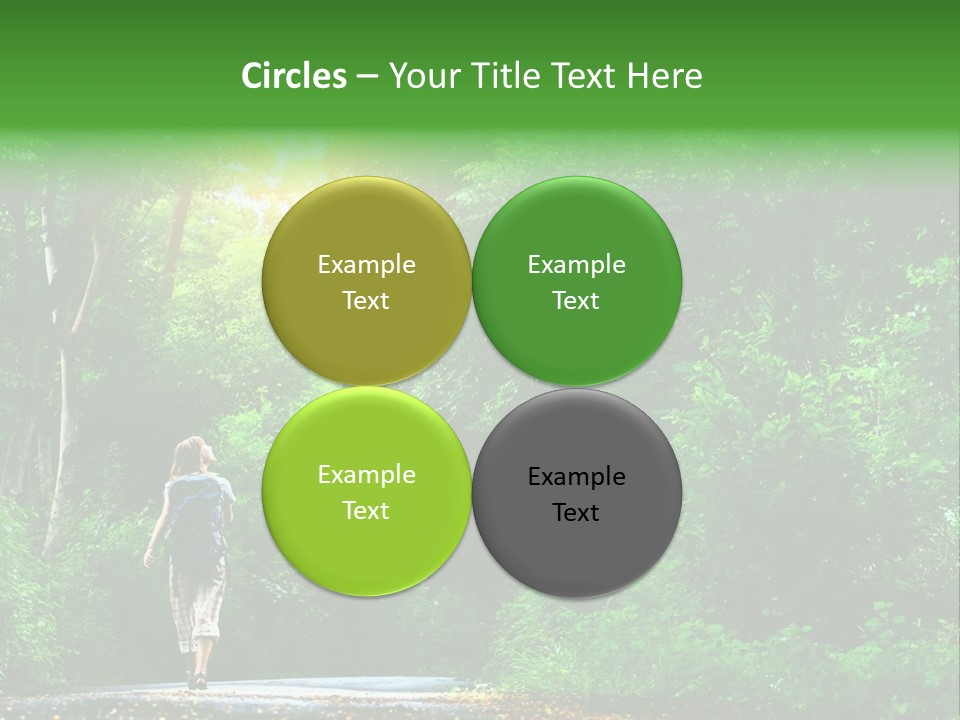 Circles – Your Title Text Here

Example Text

Example Text

Example Text

Example Text